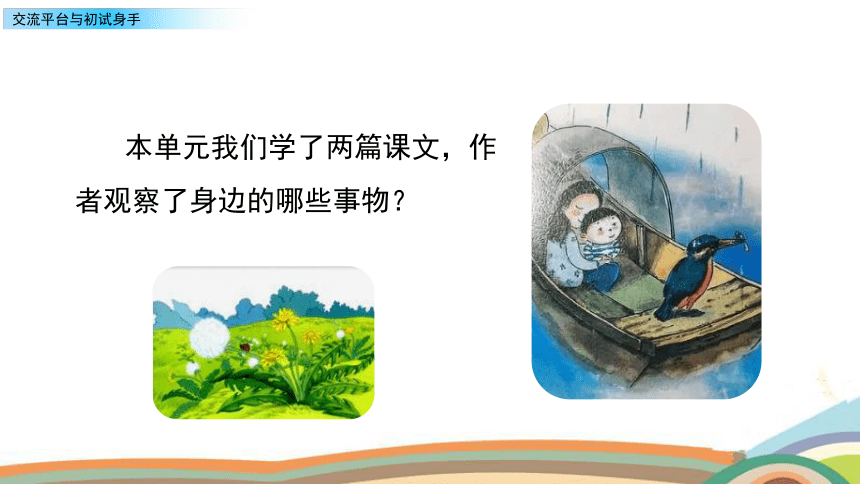 交流平台与初试身手

本单元我们学了两篇课文，作者观察了身边的哪些事物？